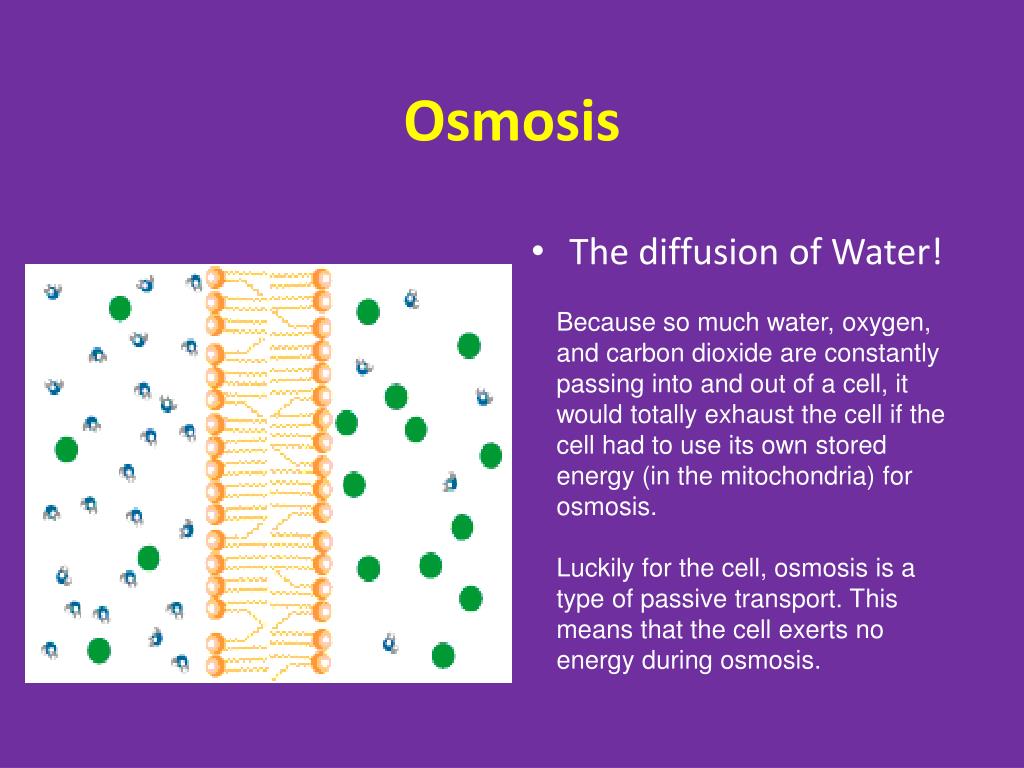 Osmosis

• The diffusion of Water!

Because so much water, oxygen, and carbon dioxide are constantly passing into and out of a cell, it would totally exhaust the cell if the cell had to use its own stored energy (in the mitochondria) for osmosis.

Luckily for the cell, osmosis is a type of passive transport. This means that the cell exerts no energy during osmosis.